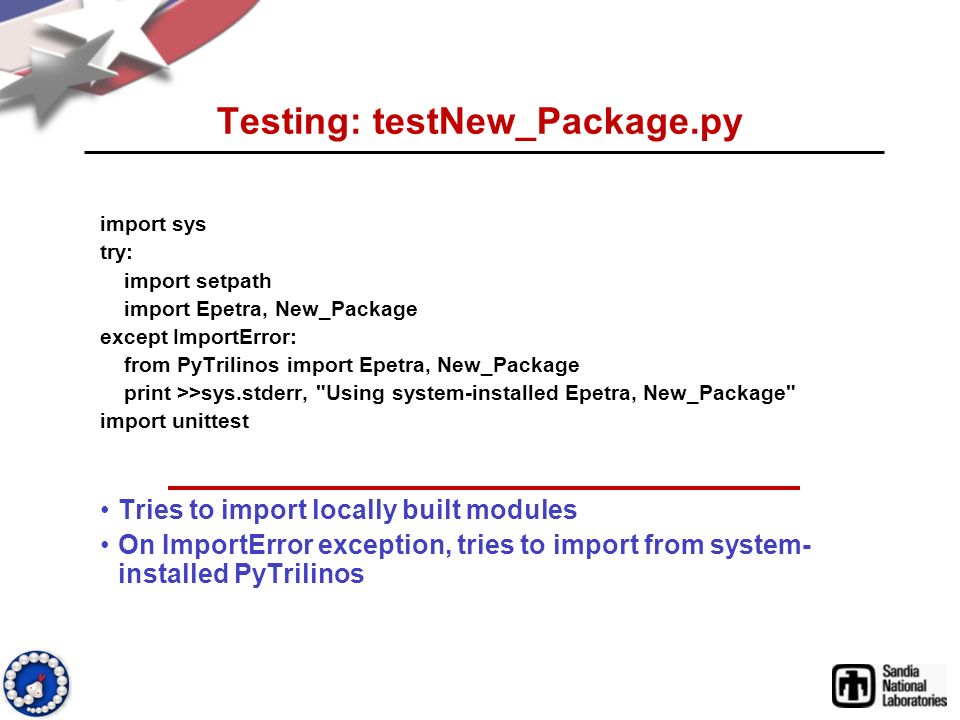 Testing: testNew_Package.py

import sys
try:
    import setpath
    import Epetra, New_Package
except ImportError:
    from PyTrilinos import Epetra, New_Package
    print >>sys.stderr, "Using system-installed Epetra, New_Package"
import unittest

• Tries to import locally built modules
• On ImportError exception, tries to import from system-installed PyTrilinos

Sandia National Laboratories